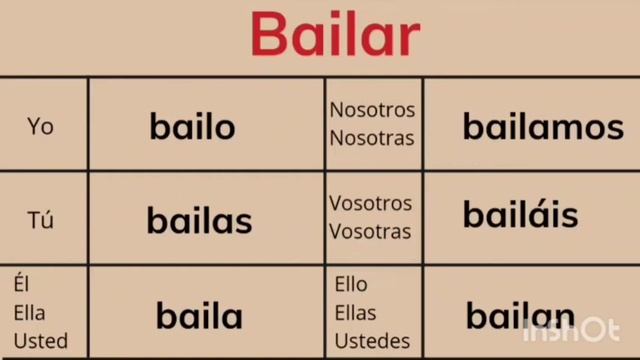 Bailar

| Yo | bailo | Nosotros Nosotras | bailamos |
|---|---|---|---|
| Tú | bailas | Vosotros Vosotras | bailáis |
| Él Ella Usted | baila | Ello Ellas Ustedes | bailan |

InShOt